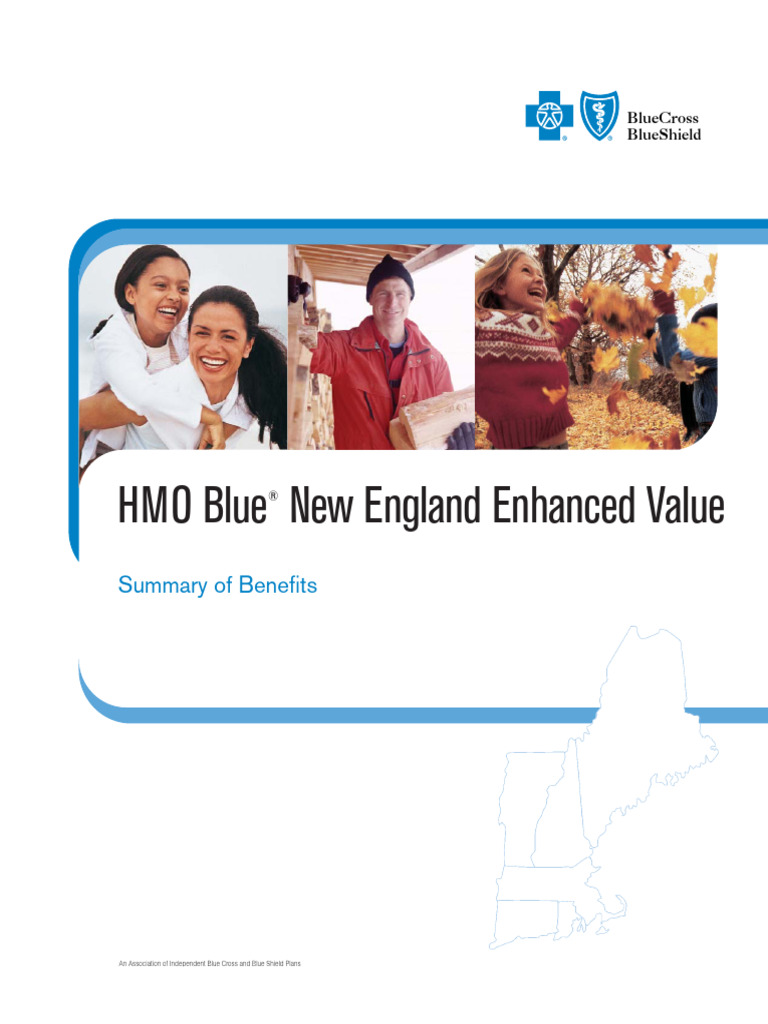 BlueCross BlueShield

HMO Blue® New England Enhanced Value

Summary of Benefits

An Association of Independent Blue Cross and Blue Shield Plans